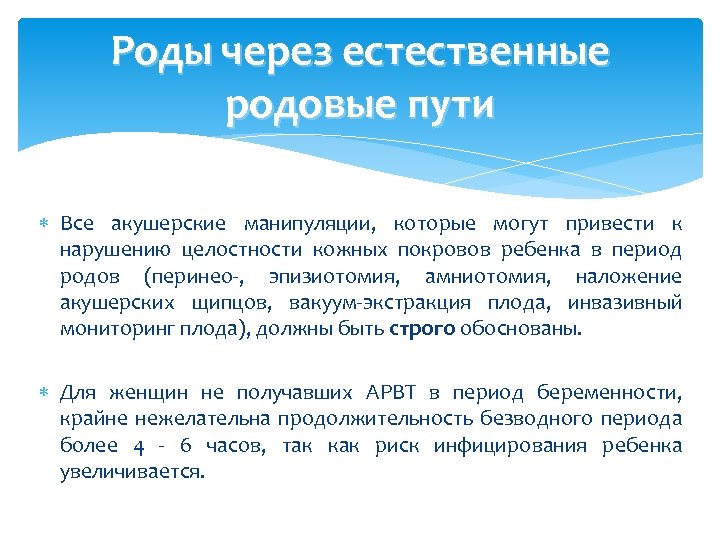 Роды через естественные родовые пути

* Все акушерские манипуляции, которые могут привести к нарушению целостности кожных покровов ребенка в период родов (перинео-, эпизиотомия, амниотомия, наложение акушерских щипцов, вакуум-экстракция плода, инвазивный мониторинг плода), должны быть строго обоснованы.

* Для женщин не получавших АРВТ в период беременности, крайне нежелательна продолжительность безводного периода более 4 - 6 часов, так как риск инфицирования ребенка увеличивается.